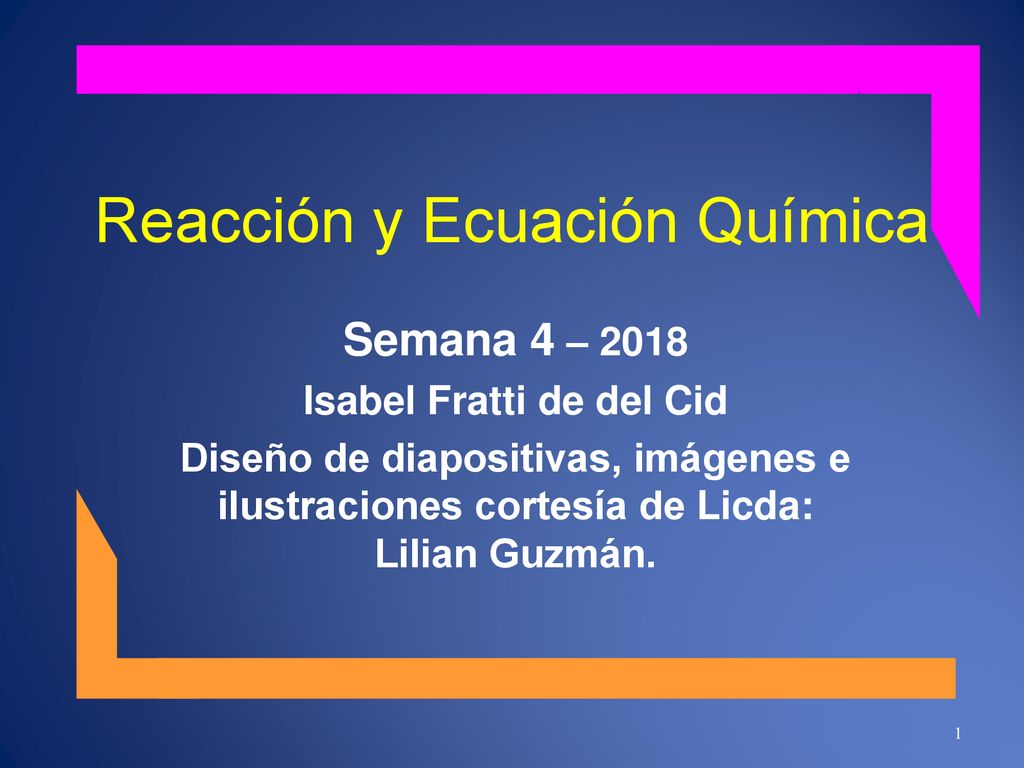 Reacción y Ecuación Química

Semana 4 – 2018

Isabel Fratti de del Cid

Diseño de diapositivas, imágenes e ilustraciones cortesía de Licda: Lilian Guzmán.

1